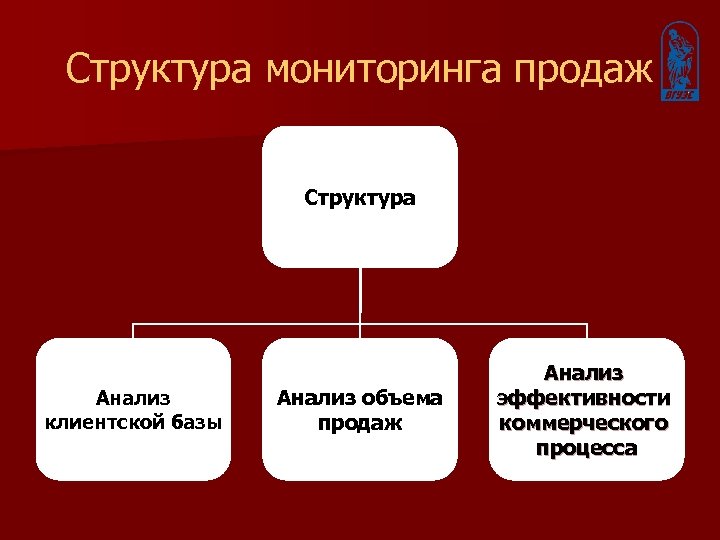 Структура мониторинга продаж

ВГУЭС

Структура

Анализ клиентской базы

Анализ объема продаж

Анализ эффективности коммерческого процесса